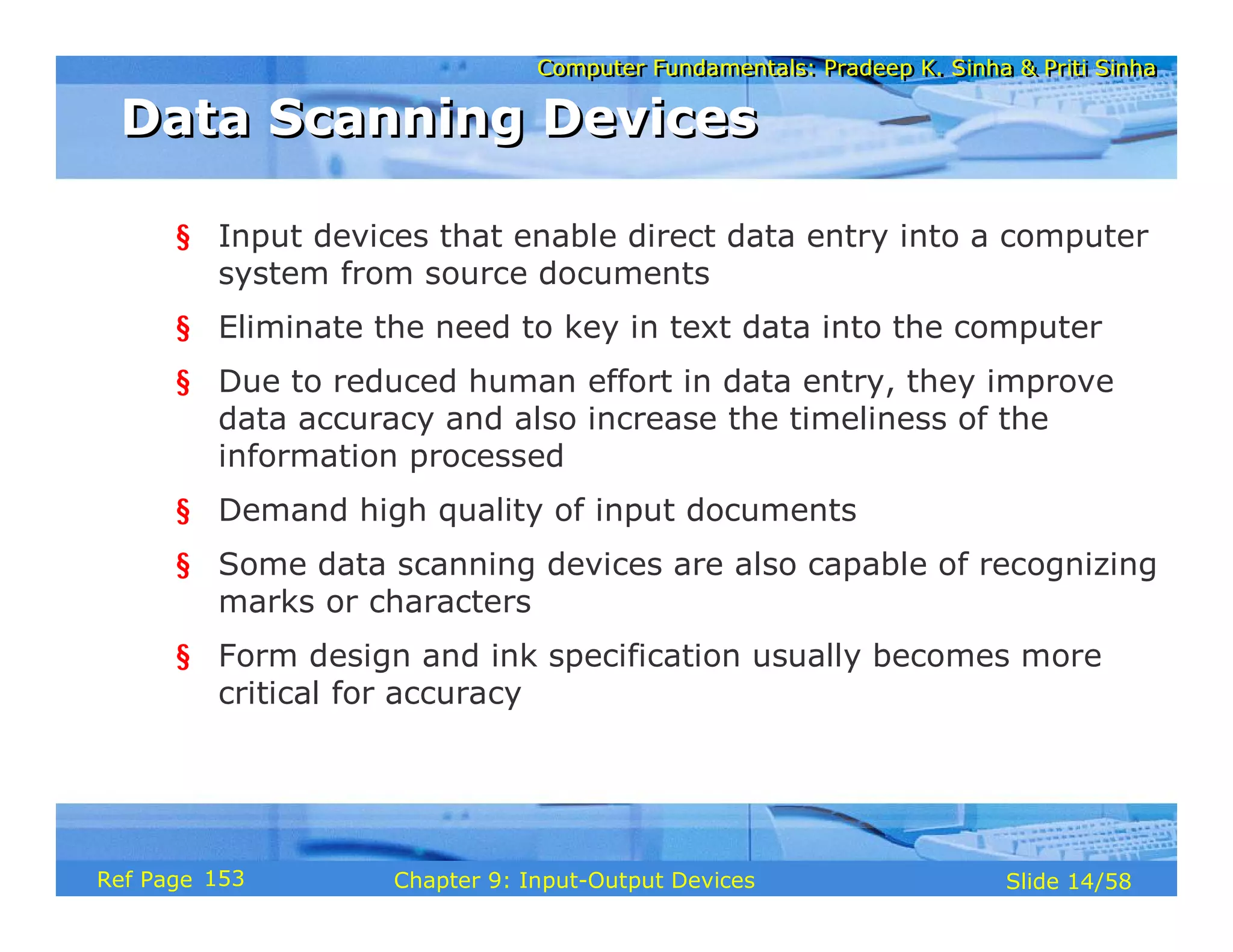 Computer Fundamentals: Pradeep K. Sinha & Priti Sinha

Data Scanning Devices

§ Input devices that enable direct data entry into a computer system from source documents

§ Eliminate the need to key in text data into the computer

§ Due to reduced human effort in data entry, they improve data accuracy and also increase the timeliness of the information processed

§ Demand high quality of input documents

§ Some data scanning devices are also capable of recognizing marks or characters

§ Form design and ink specification usually becomes more critical for accuracy

Ref Page 153

Chapter 9: Input-Output Devices

Slide 14/58